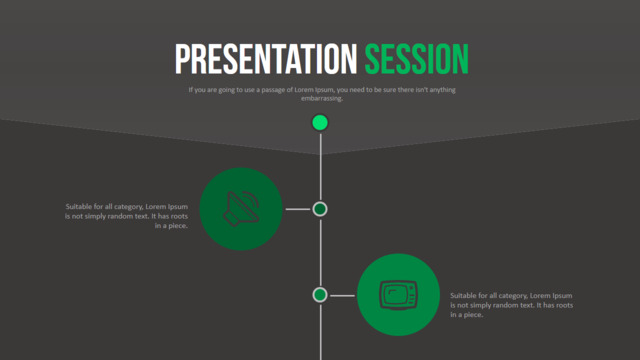 PRESENTATION SESSION

If you are going to use a passage of Lorem Ipsum, you need to be sure there isn't anything embarrassing.

Suitable for all category, Lorem Ipsum is not simply random text. It has roots in a piece.

Suitable for all category, Lorem Ipsum is not simply random text. It has roots in a piece.